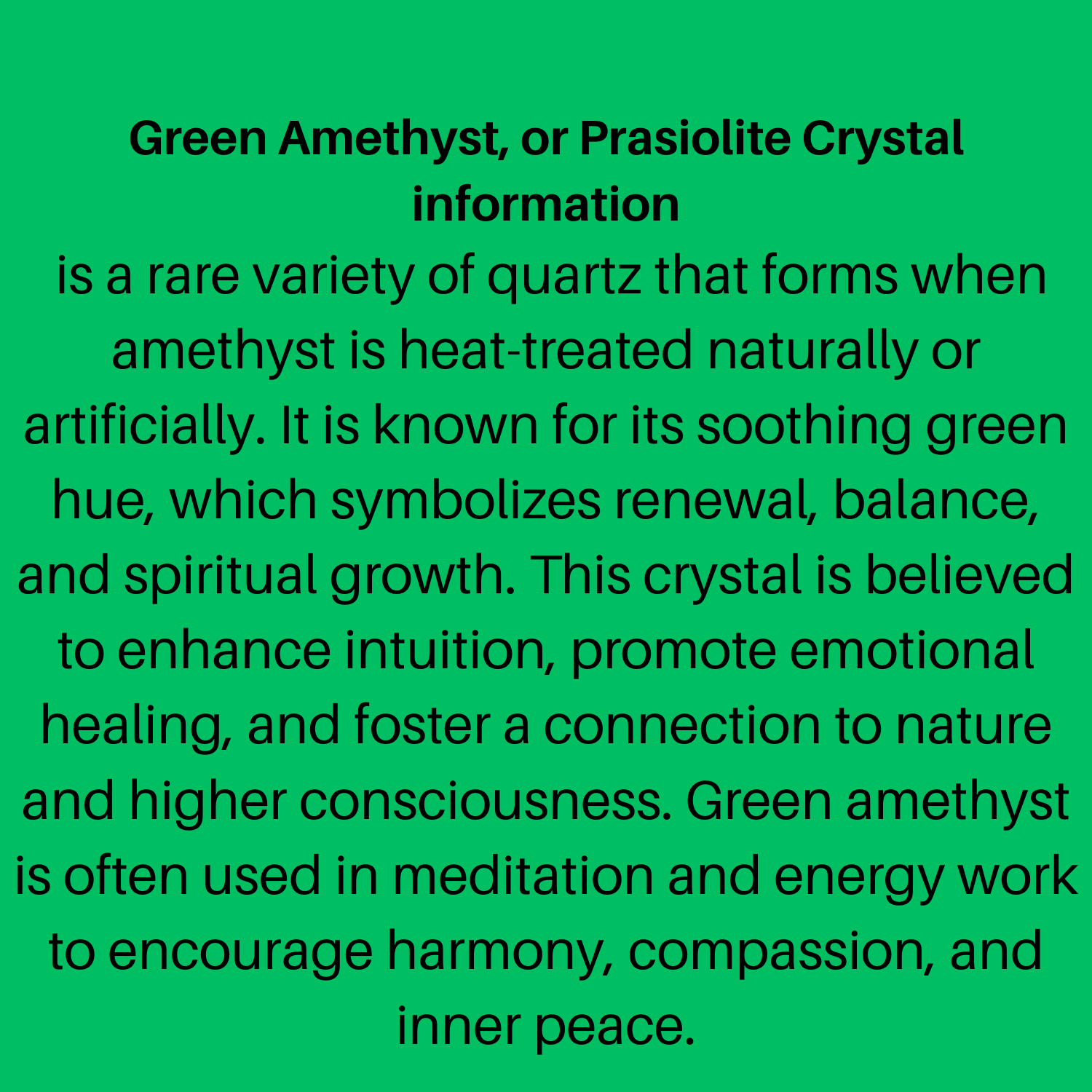 Green Amethyst, or Prasiolite Crystal information

is a rare variety of quartz that forms when amethyst is heat-treated naturally or artificially. It is known for its soothing green hue, which symbolizes renewal, balance, and spiritual growth. This crystal is believed to enhance intuition, promote emotional healing, and foster a connection to nature and higher consciousness. Green amethyst is often used in meditation and energy work to encourage harmony, compassion, and inner peace.